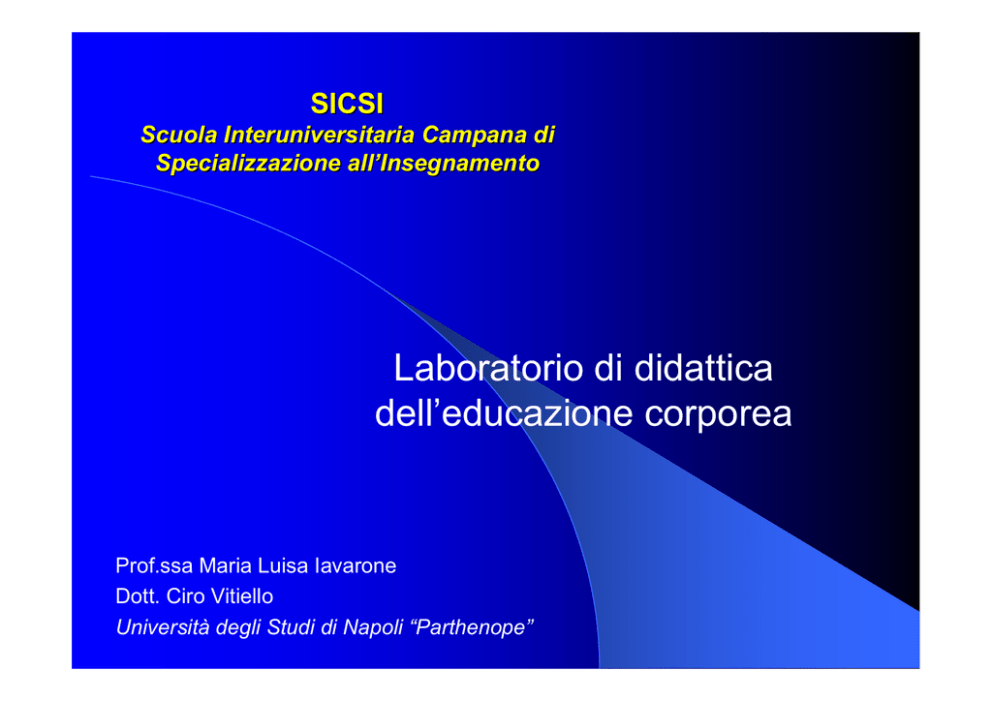 SICSI
Scuola Interuniversitaria Campana di Specializzazione all'Insegnamento

Laboratorio di didattica dell'educazione corporea

Prof.ssa Maria Luisa Iavarone
Dott. Ciro Vitiello
Università degli Studi di Napoli "Parthenope"